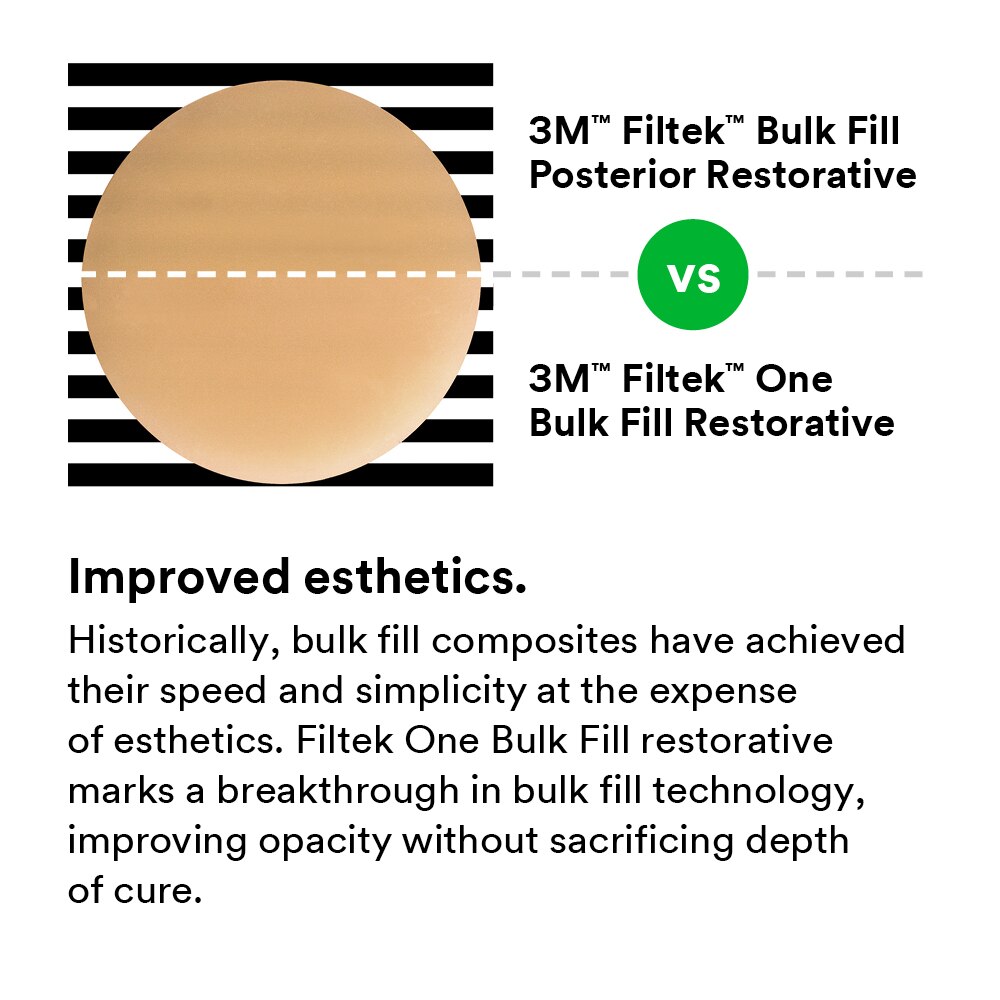 3M™ Filtek™ Bulk Fill Posterior Restorative

VS

3M™ Filtek™ One Bulk Fill Restorative

Improved esthetics.

Historically, bulk fill composites have achieved their speed and simplicity at the expense of esthetics. Filtek One Bulk Fill restorative marks a breakthrough in bulk fill technology, improving opacity without sacrificing depth of cure.